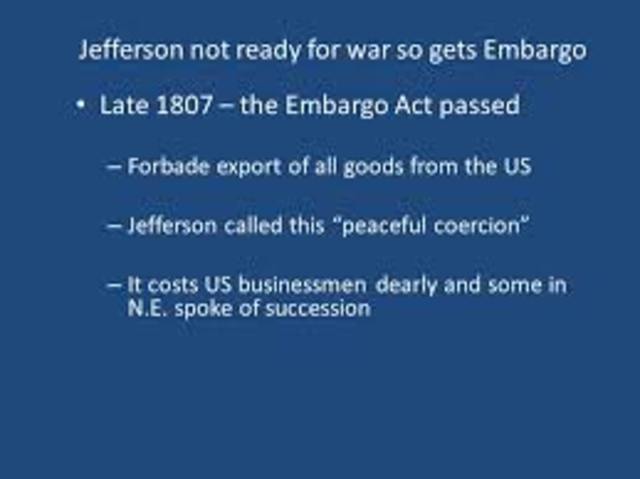 Jefferson not ready for war so gets Embargo

• Late 1807 – the Embargo Act passed

– Forbade export of all goods from the US

– Jefferson called this "peaceful coercion"

– It costs US businessmen dearly and some in N.E. spoke of succession